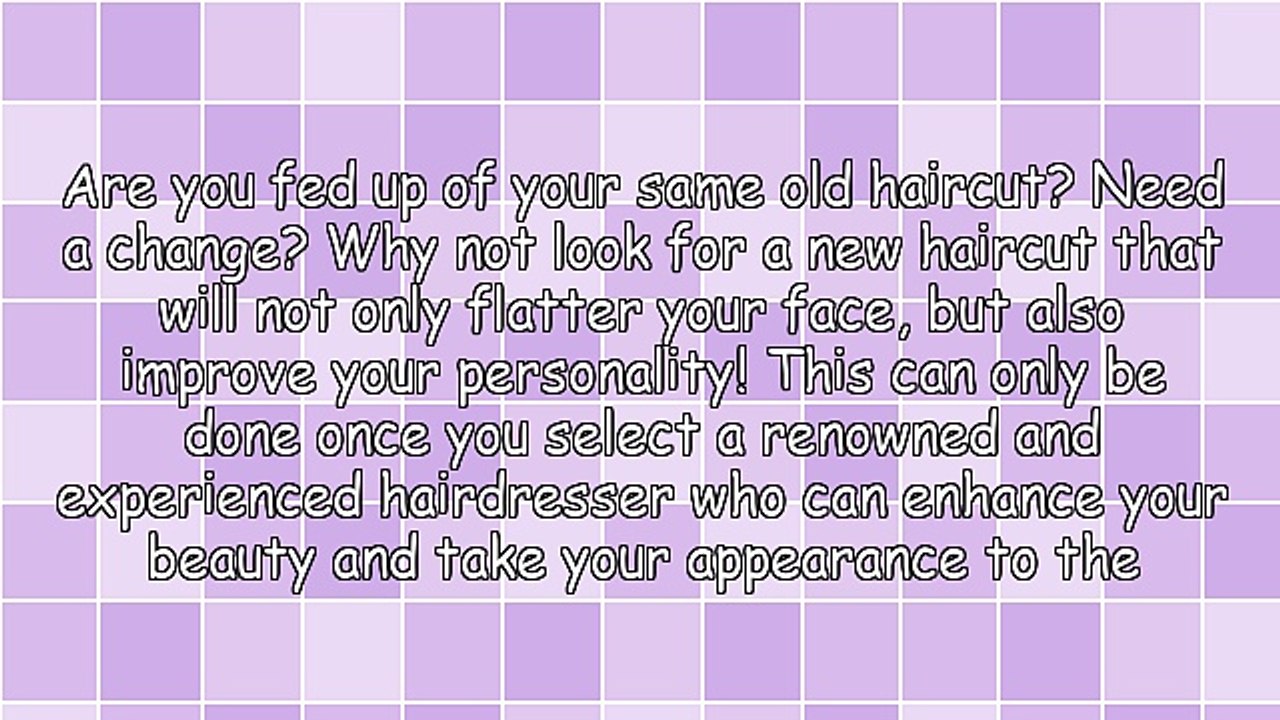 Are you fed up of your same old haircut? Need a change? Why not look for a new haircut that will not only flatter your face, but also improve your personality! This can only be done once you select a renowned and experienced hairdresser who can enhance your beauty and take your appearance to the